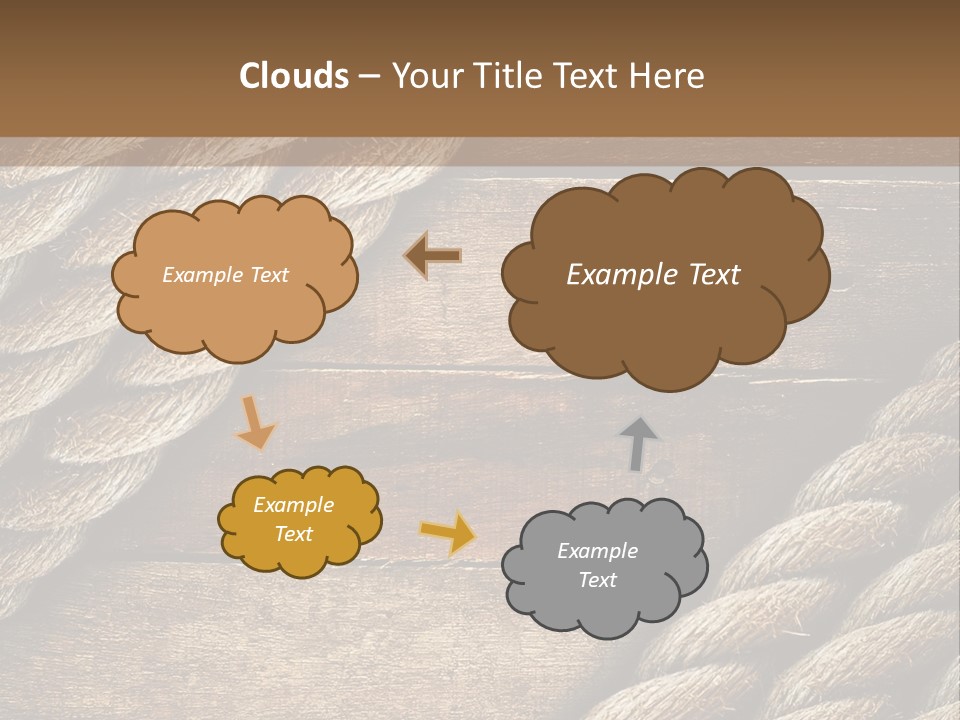 Clouds – Your Title Text Here

Example Text

Example Text

Example Text

Example Text